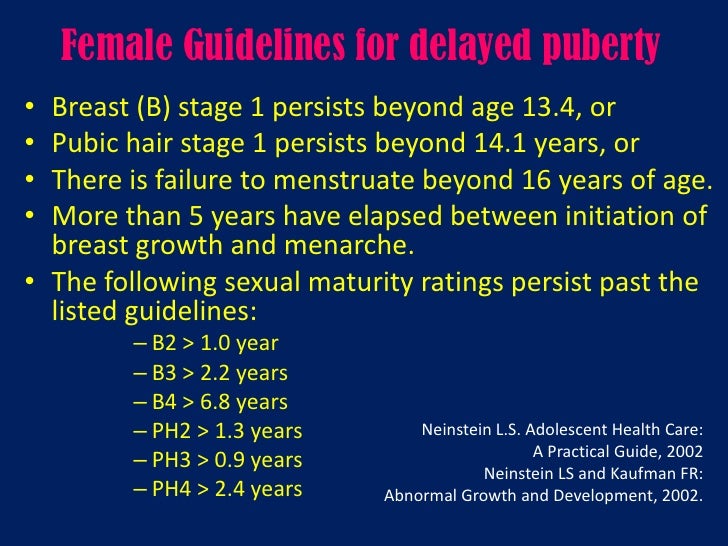 Female Guidelines for delayed puberty

• Breast (B) stage 1 persists beyond age 13.4, or
• Pubic hair stage 1 persists beyond 14.1 years, or
• There is failure to menstruate beyond 16 years of age.
• More than 5 years have elapsed between initiation of breast growth and menarche.
• The following sexual maturity ratings persist past the listed guidelines:
– B2 > 1.0 year
– B3 > 2.2 years
– B4 > 6.8 years
– PH2 > 1.3 years
– PH3 > 0.9 years
– PH4 > 2.4 years

Neinstein L.S. Adolescent Health Care: A Practical Guide, 2002
Neinstein LS and Kaufman FR: Abnormal Growth and Development, 2002.